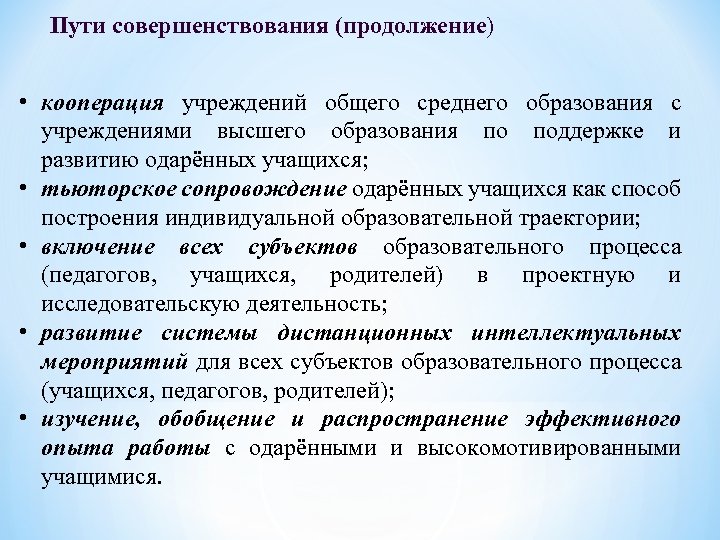 Пути совершенствования (продолжение)

• кооперация учреждений общего среднего образования с учреждениями высшего образования по поддержке и развитию одарённых учащихся;
• тьюторское сопровождение одарённых учащихся как способ построения индивидуальной образовательной траектории;
• включение всех субъектов образовательного процесса (педагогов, учащихся, родителей) в проектную и исследовательскую деятельность;
• развитие системы дистанционных интеллектуальных мероприятий для всех субъектов образовательного процесса (учащихся, педагогов, родителей);
• изучение, обобщение и распространение эффективного опыта работы с одарёнными и высокомотивированными учащимися.